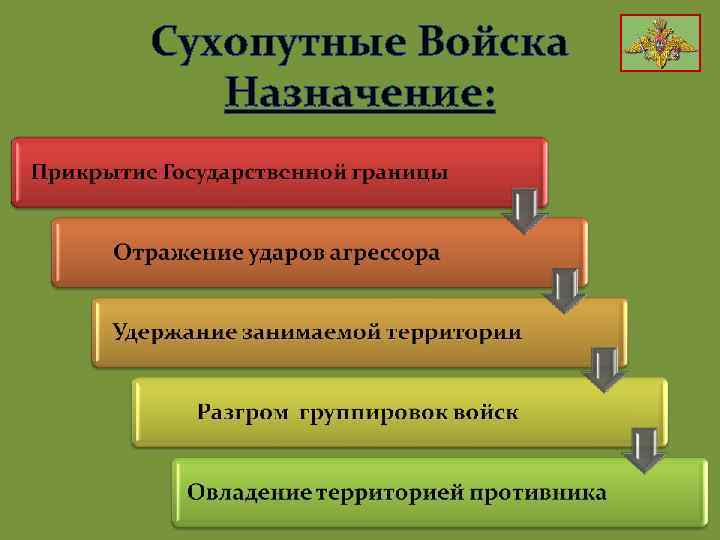 Сухопутные Войска
Назначение:

Прикрытие Государственной границы

Отражение ударов агрессора

Удержание занимаемой территории

Разгром группировок войск

Овладение территорией противника